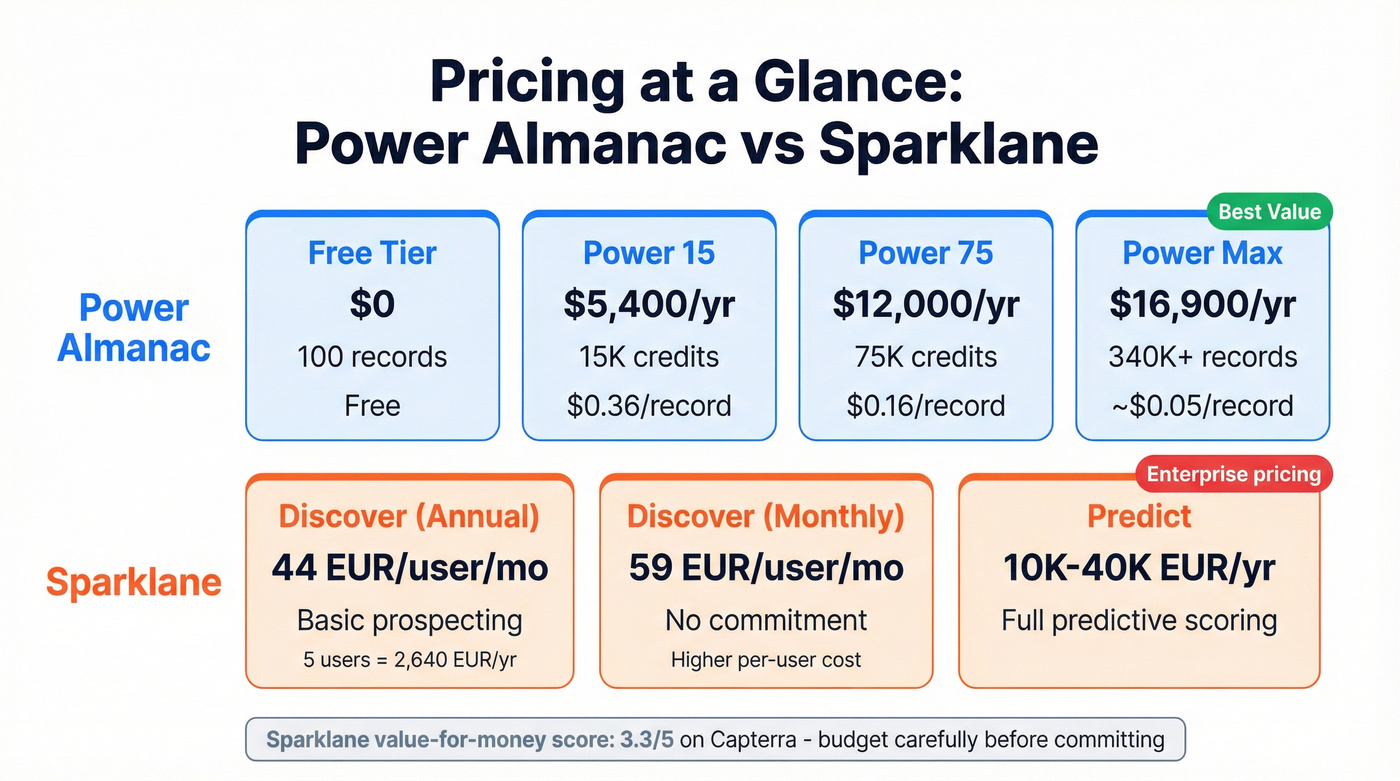 Pricing at a Glance:
Power Almanac vs Sparklane

Power Almanac

Free Tier
$0
100 records
Free

Power 15
$5,400/yr
15K credits
$0.36/record

Power 75
$12,000/yr
75K credits
$0.16/record

Best Value
Power Max
$16,900/yr
340K+ records
~$0.05/record

Sparklane

Discover (Annual)
44 EUR/user/mo
Basic prospecting
5 users = 2,640 EUR/yr

Discover (Monthly)
59 EUR/user/mo
No commitment
Higher per-user cost

Enterprise pricing
Predict
10K-40K EUR/yr
Full predictive scoring

Sparklane value-for-money score: 3.3/5 on Capterra - budget carefully before committing